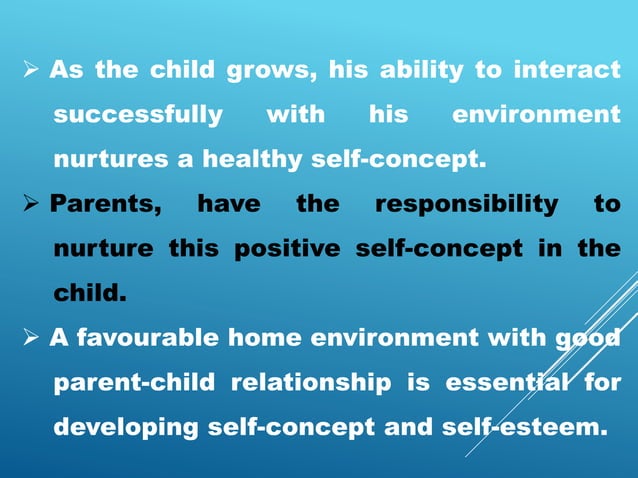 ➢ As the child grows, his ability to interact successfully with his environment nurtures a healthy self-concept.

➢ Parents, have the responsibility to nurture this positive self-concept in the child.

➢ A favourable home environment with good parent-child relationship is essential for developing self-concept and self-esteem.